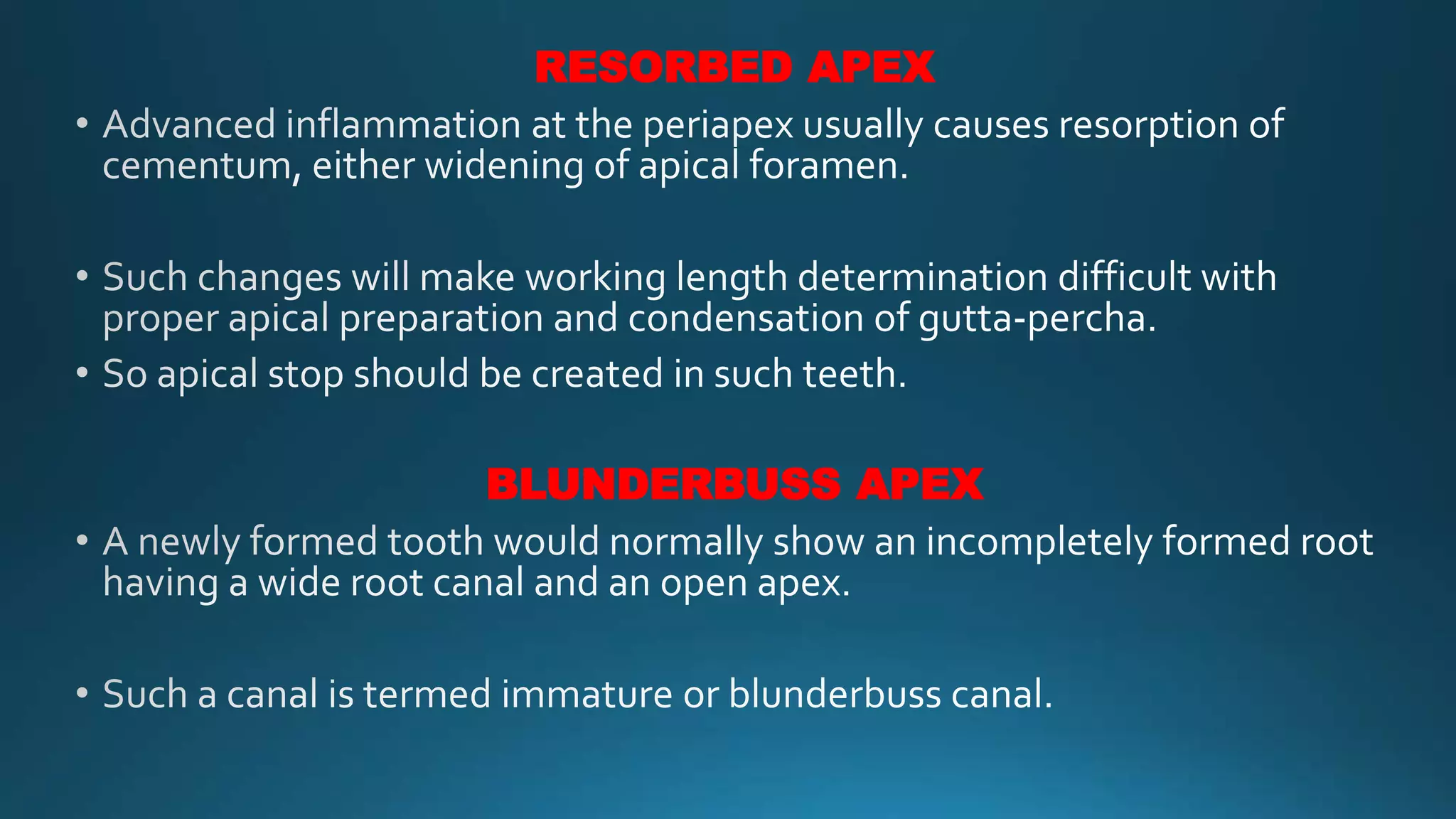 RESORBED APEX

• Advanced inflammation at the periapex usually causes resorption of cementum, either widening of apical foramen.

• Such changes will make working length determination difficult with proper apical preparation and condensation of gutta-percha.

• So apical stop should be created in such teeth.

BLUNDERBUSS APEX

• A newly formed tooth would normally show an incompletely formed root having a wide root canal and an open apex.

• Such a canal is termed immature or blunderbuss canal.